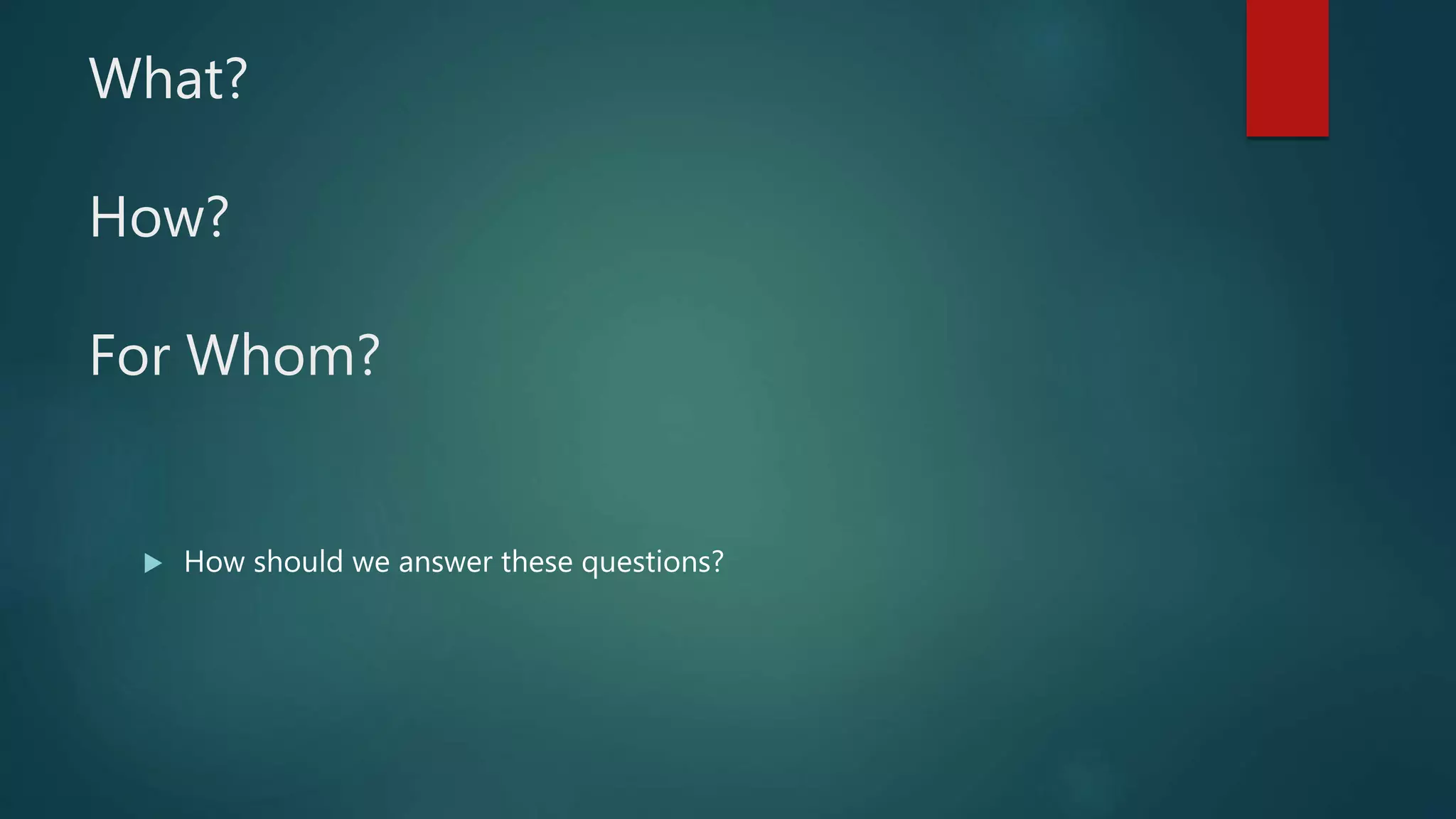 What?

How?

For Whom?

How should we answer these questions?